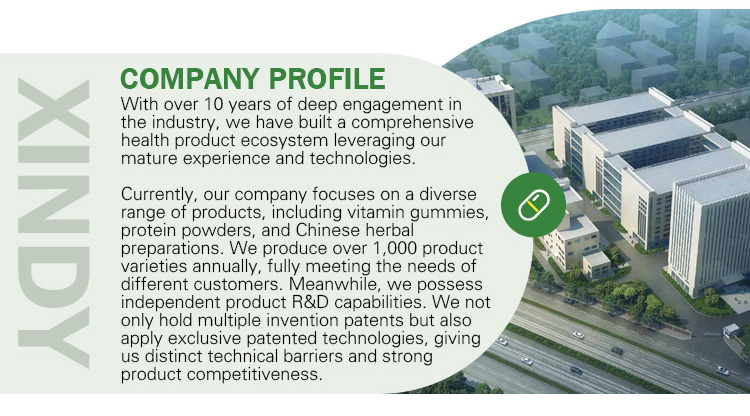 XINDY

COMPANY PROFILE

With over 10 years of deep engagement in the industry, we have built a comprehensive health product ecosystem leveraging our mature experience and technologies.

Currently, our company focuses on a diverse range of products, including vitamin gummies, protein powders, and Chinese herbal preparations. We produce over 1,000 product varieties annually, fully meeting the needs of different customers. Meanwhile, we possess independent product R&D capabilities. We not only hold multiple invention patents but also apply exclusive patented technologies, giving us distinct technical barriers and strong product competitiveness.